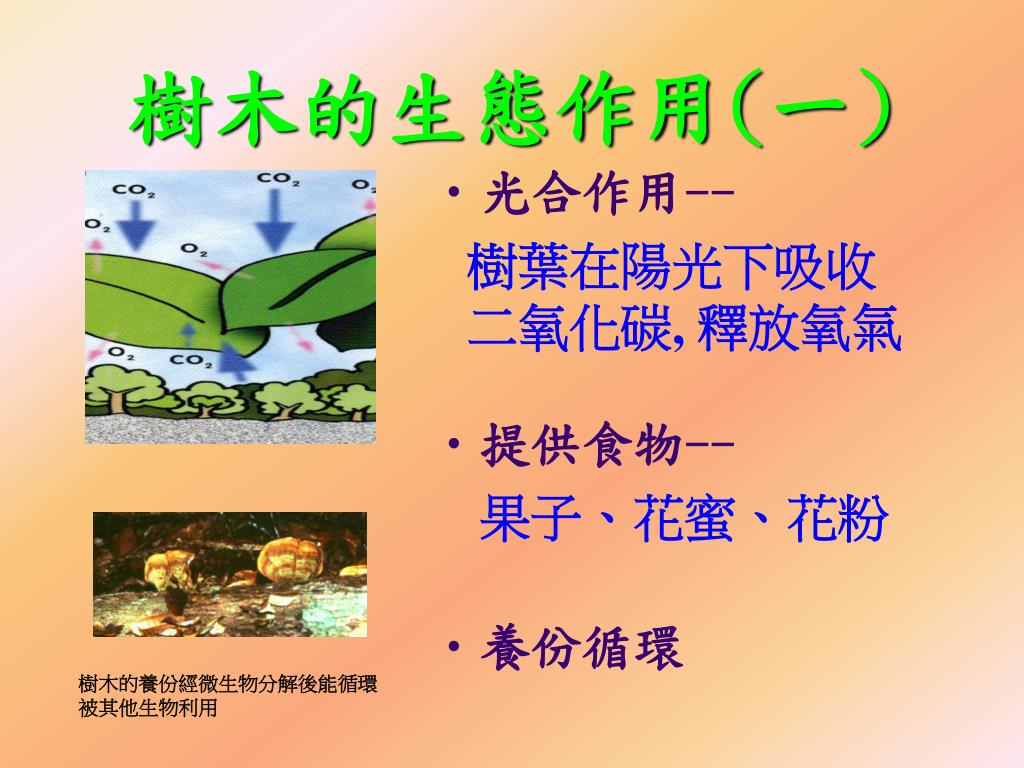 樹木的生態作用(一)

$CO_2$ $CO_2$ $O_2$ $O_2$ $O_2$ $O_2$ $CO_2$

• 光合作用--

樹葉在陽光下吸收二氧化碳, 釋放氧氣

• 提供食物--

果子、花蜜、花粉

• 養份循環

樹木的養份經微生物分解後能循環被其他生物利用